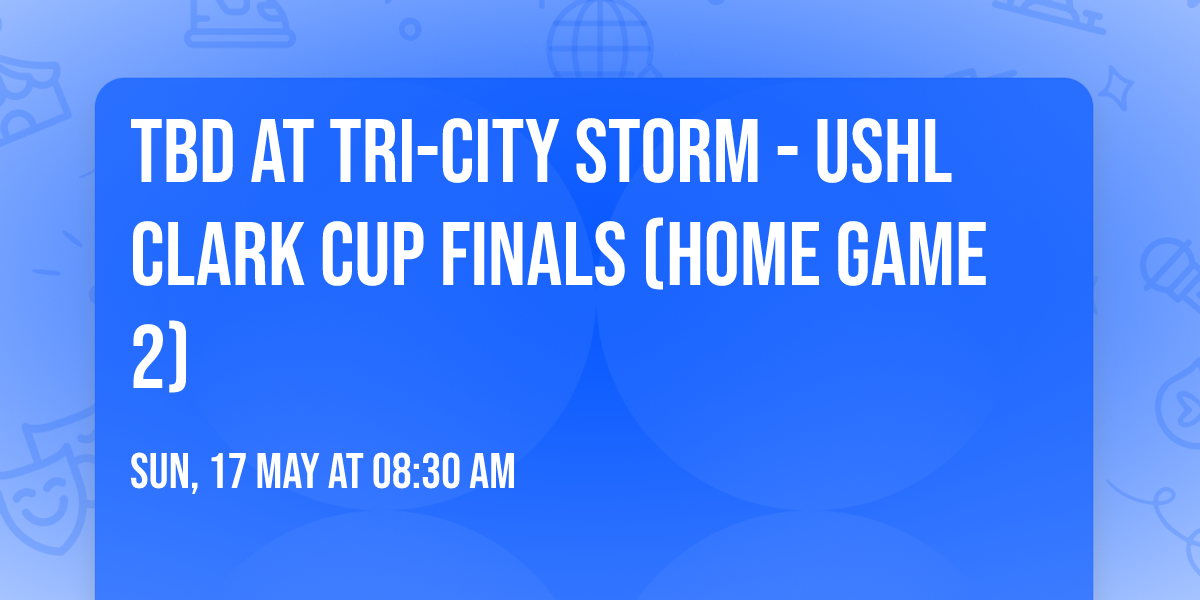 TBD AT TRI-CITY STORM - USHL CLARK CUP FINALS (HOME GAME 2)

SUN, 17 MAY AT 08:30 AM